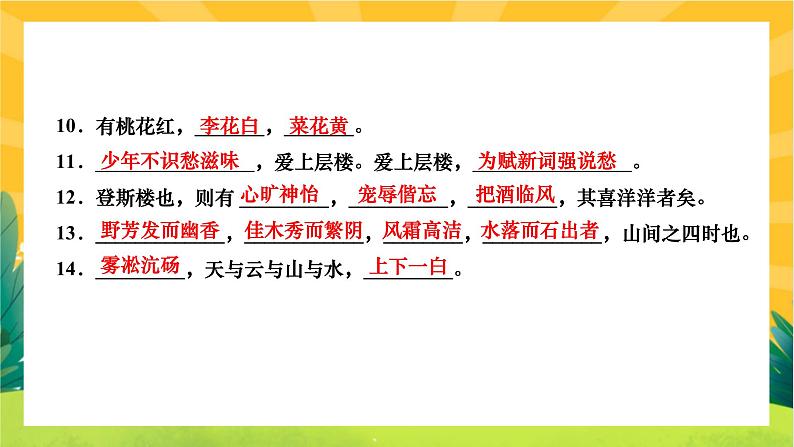 10．有桃花红，李花白，菜花黄。

11．少年不识愁滋味，爱上层楼。爱上层楼，为赋新词强说愁。

12．登斯楼也，则有心旷神怡，宠辱偕忘，把酒临风，其喜洋洋者矣。

13．野芳发而幽香，佳木秀而繁阴，风霜高洁，水落而石出者，山间之四时也。

14．雾凇沆砀，天与云与山与水，上下一白。